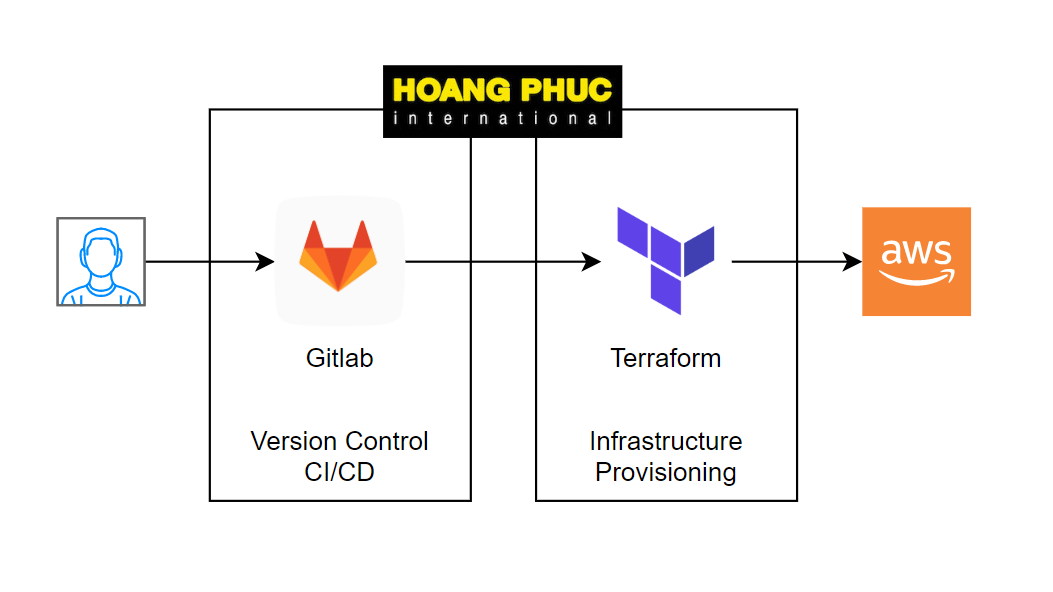 HOANG PHUC
international

Gitlab

Version Control
CI/CD

Terraform

Infrastructure
Provisioning

aws